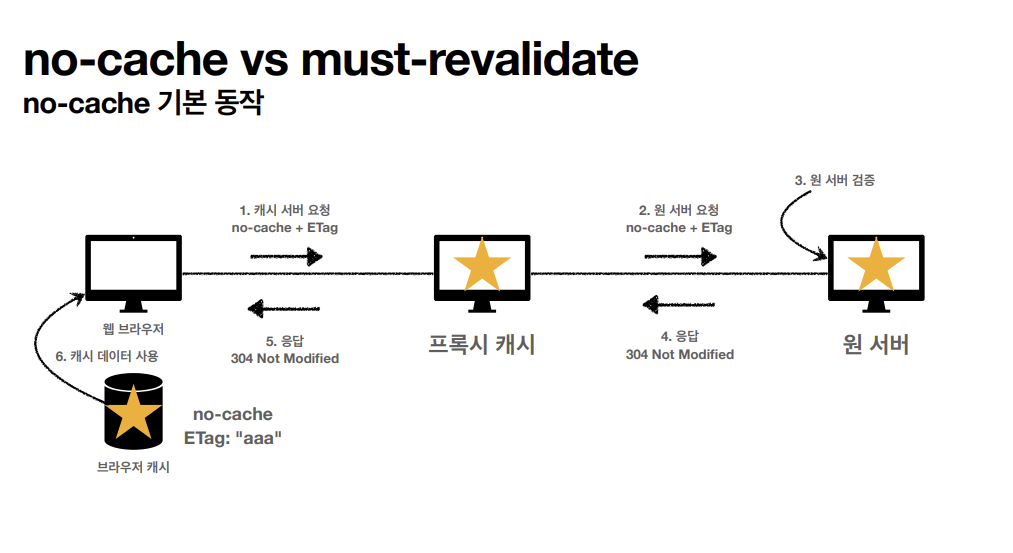 no-cache vs must-revalidate
no-cache 기본 동작

1. 캐시 서버 요청
no-cache + ETag

2. 원 서버 요청
no-cache + ETag

3. 원 서버 검증

웹 브라우저

5. 응답
304 Not Modified

프록시 캐시

4. 응답
304 Not Modified

원 서버

6. 캐시 데이터 사용

no-cache
ETag: "aaa"

브라우저 캐시